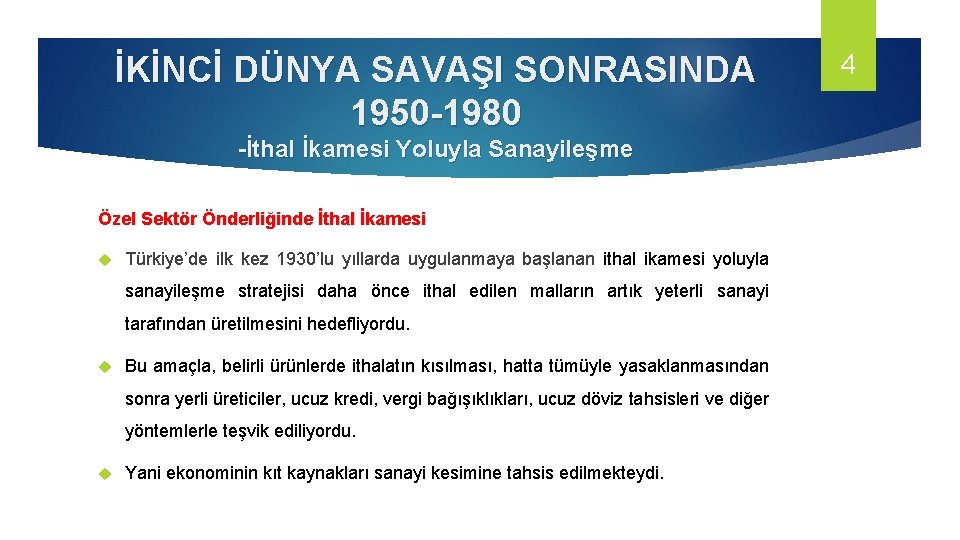 İKİNCİ DÜNYA SAVAŞI SONRASINDA 1950-1980
-İthal İkamesi Yoluyla Sanayileşme

4

Özel Sektör Önderliğinde İthal İkamesi

Türkiye'de ilk kez 1930'lu yıllarda uygulanmaya başlanan ithal ikamesi yoluyla sanayileşme stratejisi daha önce ithal edilen malların artık yeterli sanayi tarafından üretilmesini hedefliyordu.

Bu amaçla, belirli ürünlerde ithalatın kısılması, hatta tümüyle yasaklanmasından sonra yerli üreticiler, ucuz kredi, vergi bağışıklıkları, ucuz döviz tahsisleri ve diğer yöntemlerle teşvik ediliyordu.

Yani ekonominin kıt kaynakları sanayi kesimine tahsis edilmekteydi.